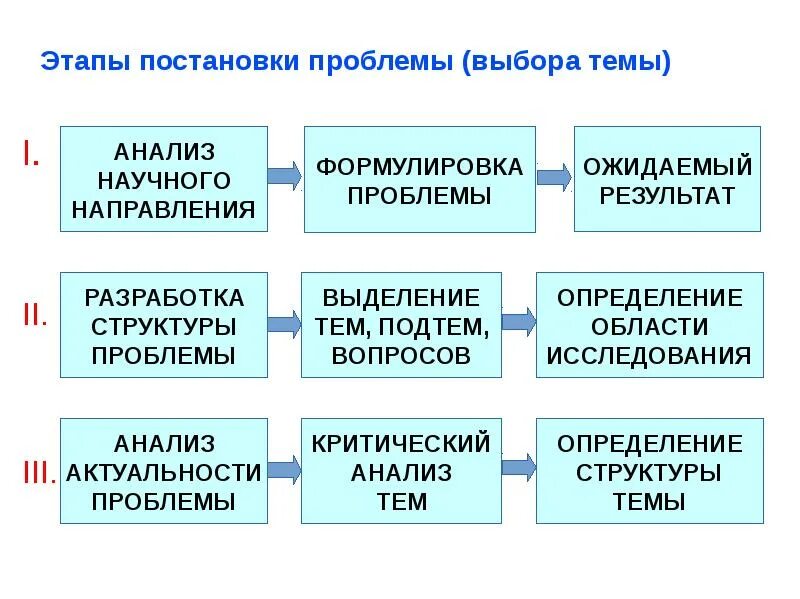 Этапы постановки проблемы (выбора темы)

I.

АНАЛИЗ НАУЧНОГО НАПРАВЛЕНИЯ

ФОРМУЛИРОВКА ПРОБЛЕМЫ

ОЖИДАЕМЫЙ РЕЗУЛЬТАТ

II.

РАЗРАБОТКА СТРУКТУРЫ ПРОБЛЕМЫ

ВЫДЕЛЕНИЕ ТЕМ, ПОДТЕМ, ВОПРОСОВ

ОПРЕДЕЛЕНИЕ ОБЛАСТИ ИССЛЕДОВАНИЯ

III.

АНАЛИЗ АКТУАЛЬНОСТИ ПРОБЛЕМЫ

КРИТИЧЕСКИЙ АНАЛИЗ ТЕМ

ОПРЕДЕЛЕНИЕ СТРУКТУРЫ ТЕМЫ